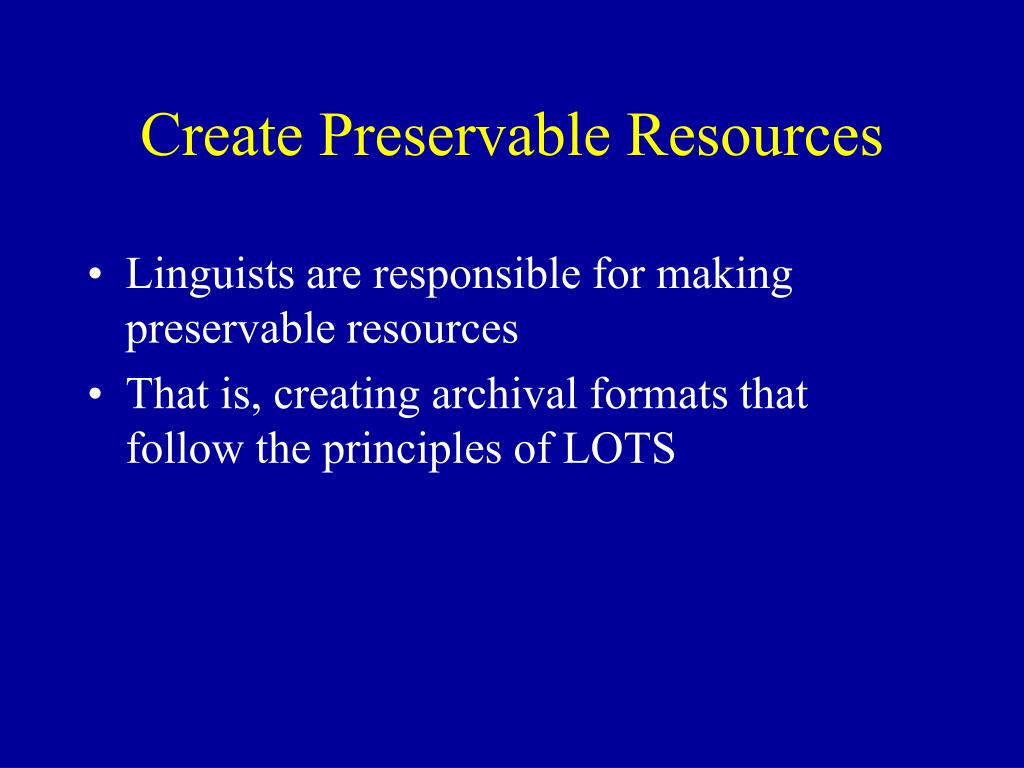 Create Preservable Resources

• Linguists are responsible for making preservable resources
• That is, creating archival formats that follow the principles of LOTS